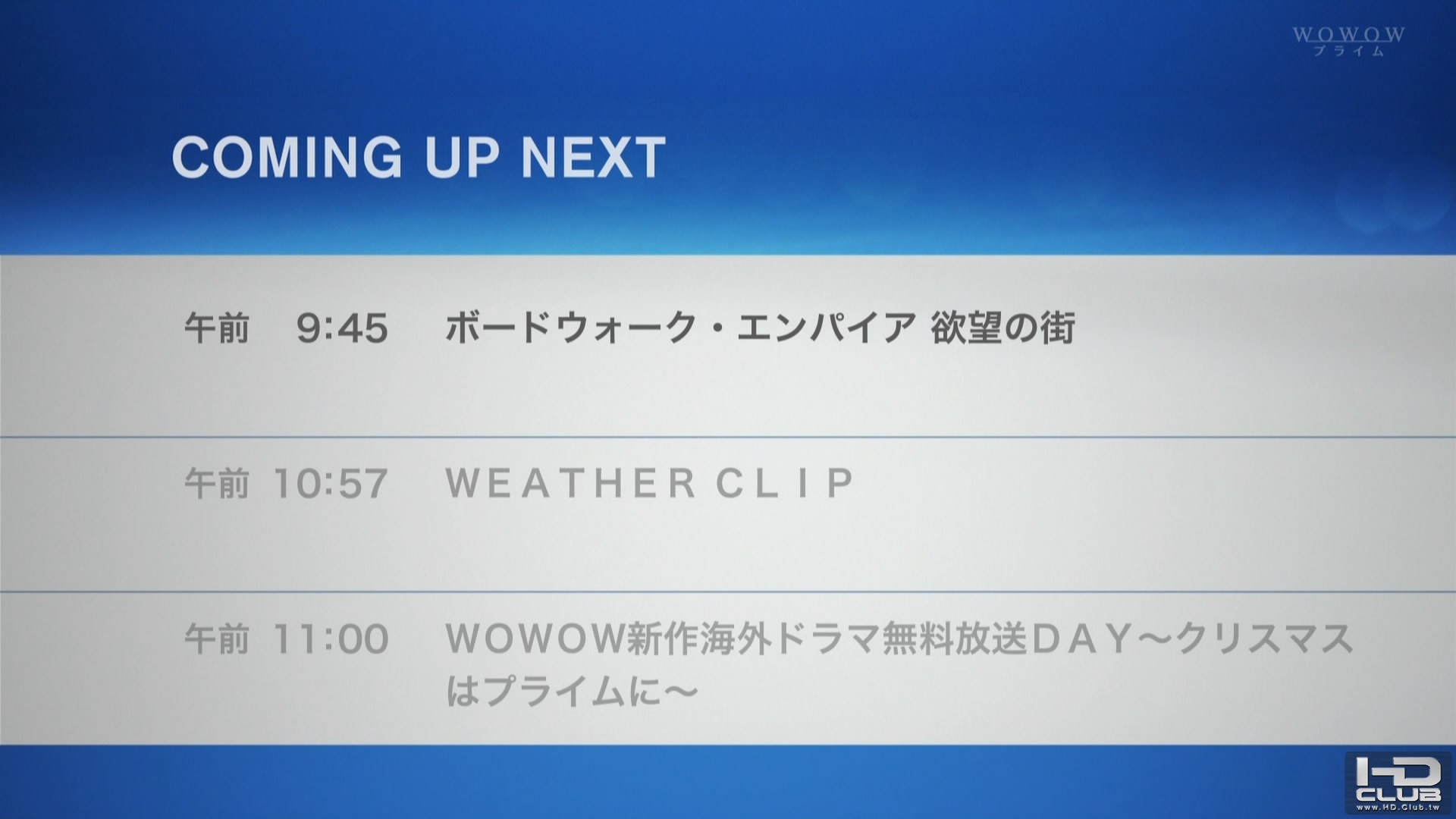 WOWOW
プライム

COMING UP NEXT

午前 9:45 ボードウォーク・エンパイア 欲望の街

午前 10:57 WEATHER CLIP

午前 11:00 WOWOW新作海外ドラマ無料放送DAY～クリスマスはプライムに～

HD CLUB
www.HD.Club.tw